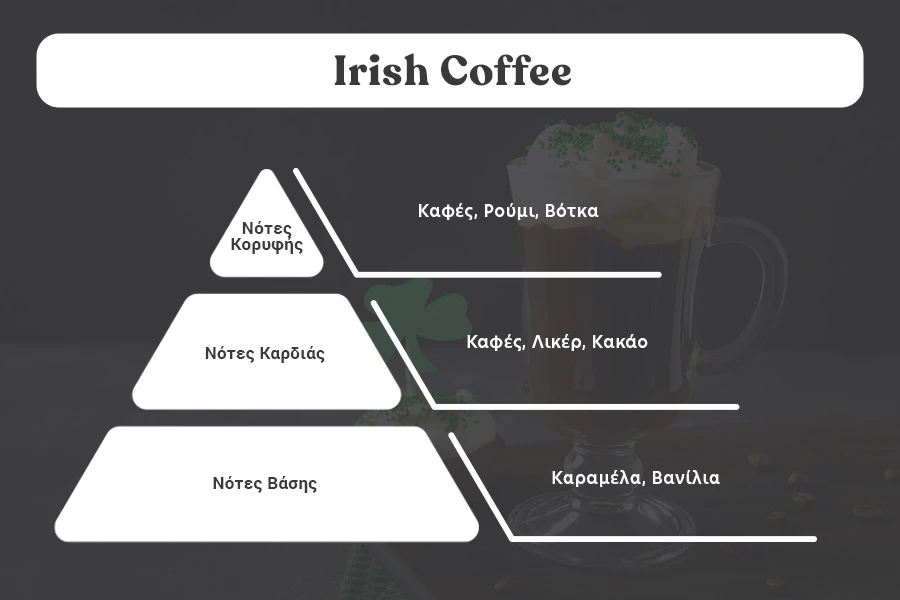 Irish Coffee

Νότες Κορυφής

Καφές, Ρούμι, Βότκα

Νότες Καρδιάς

Καφές, Λικέρ, Κακάο

Νότες Βάσης

Καραμέλα, Βανίλια